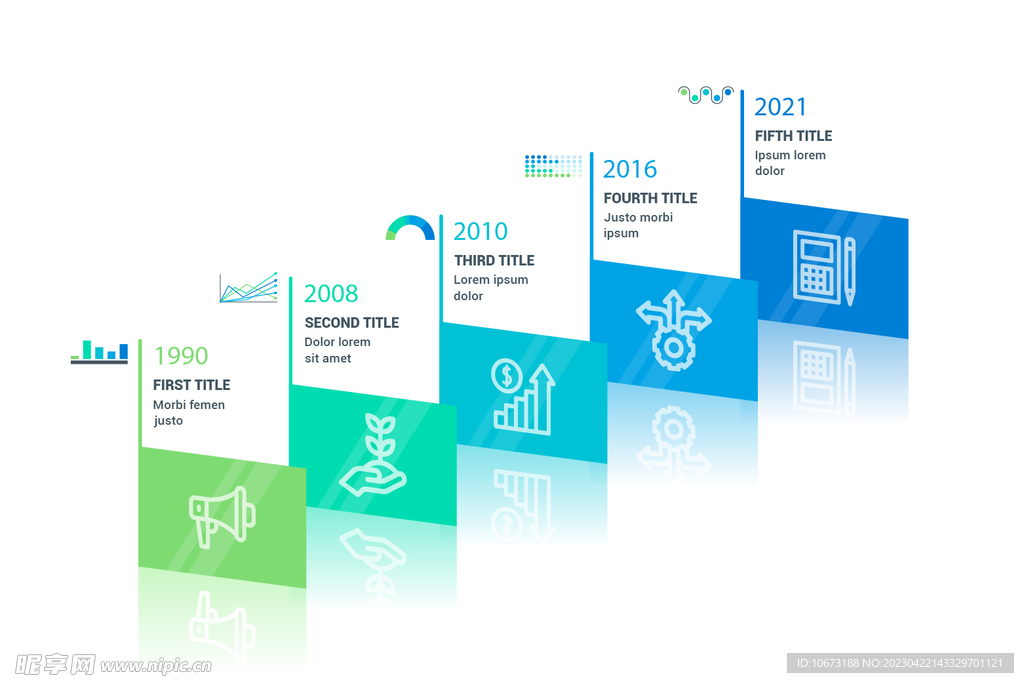 1990
FIRST TITLE
Morbi femen justo

2008
SECOND TITLE
Dolor lorem sit amet

2010
THIRD TITLE
Lorem ipsum dolor

2016
FOURTH TITLE
Justo morbi ipsum

2021
FIFTH TITLE
Ipsum lorem dolor

昵享网 www.nipic.cn

ID:10673188 NO:20230422143329701121